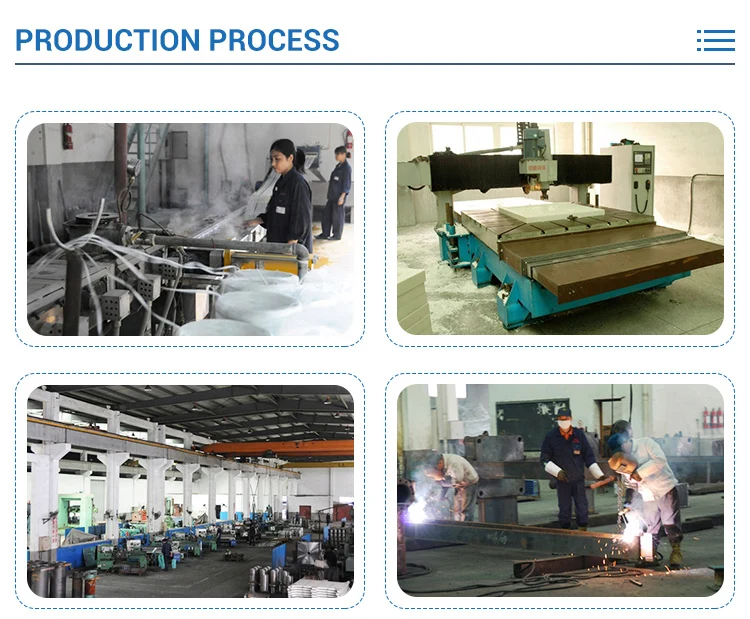 PRODUCTION PROCESS